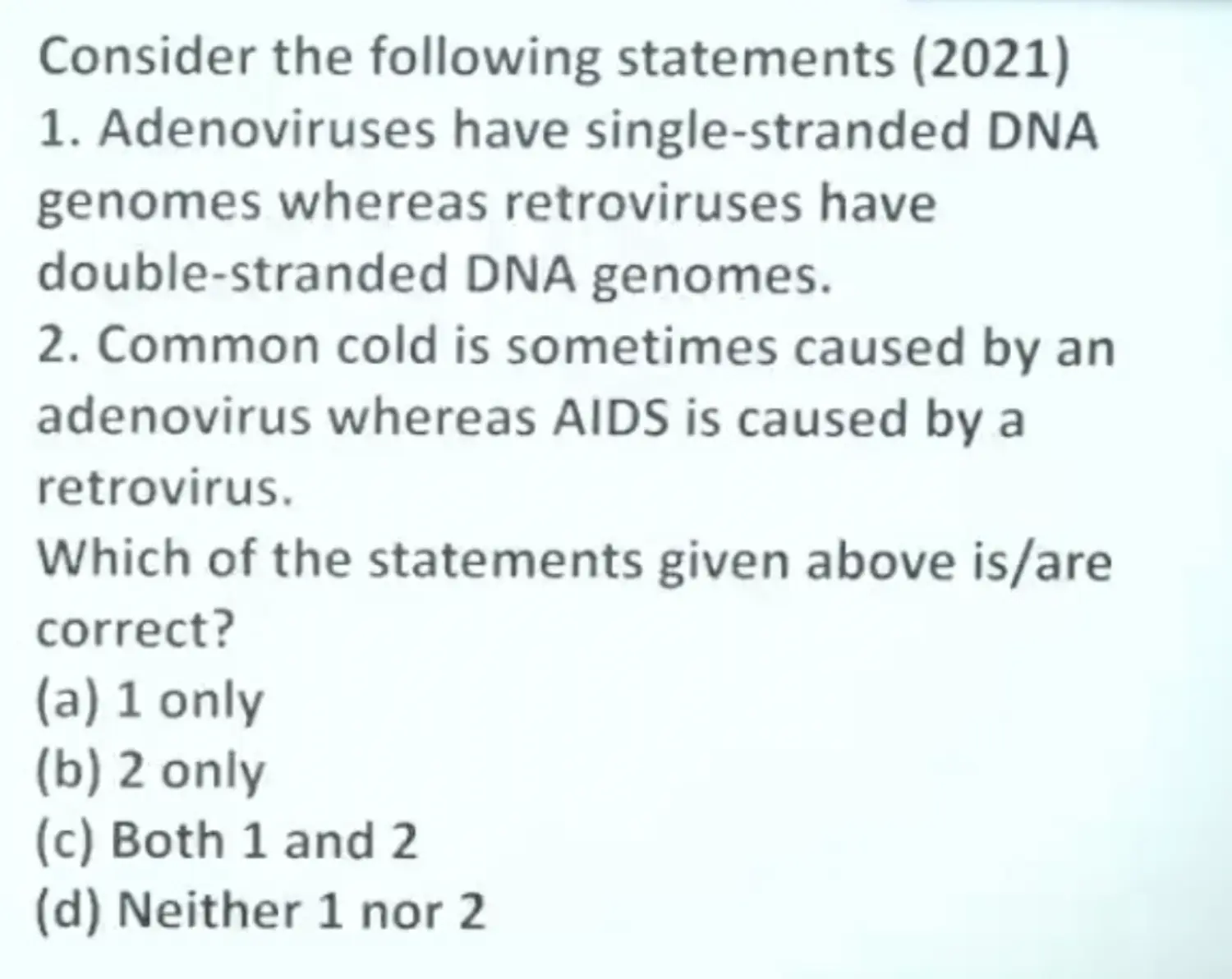 Consider the following statements (2021)
1. Adenoviruses have single-stranded DNA genomes whereas retroviruses have double-stranded DNA genomes.
2. Common cold is sometimes caused by an adenovirus whereas AIDS is caused by a retrovirus.
Which of the statements given above is/are correct?
(a) 1 only
(b) 2 only
(c) Both 1 and 2
(d) Neither 1 nor 2